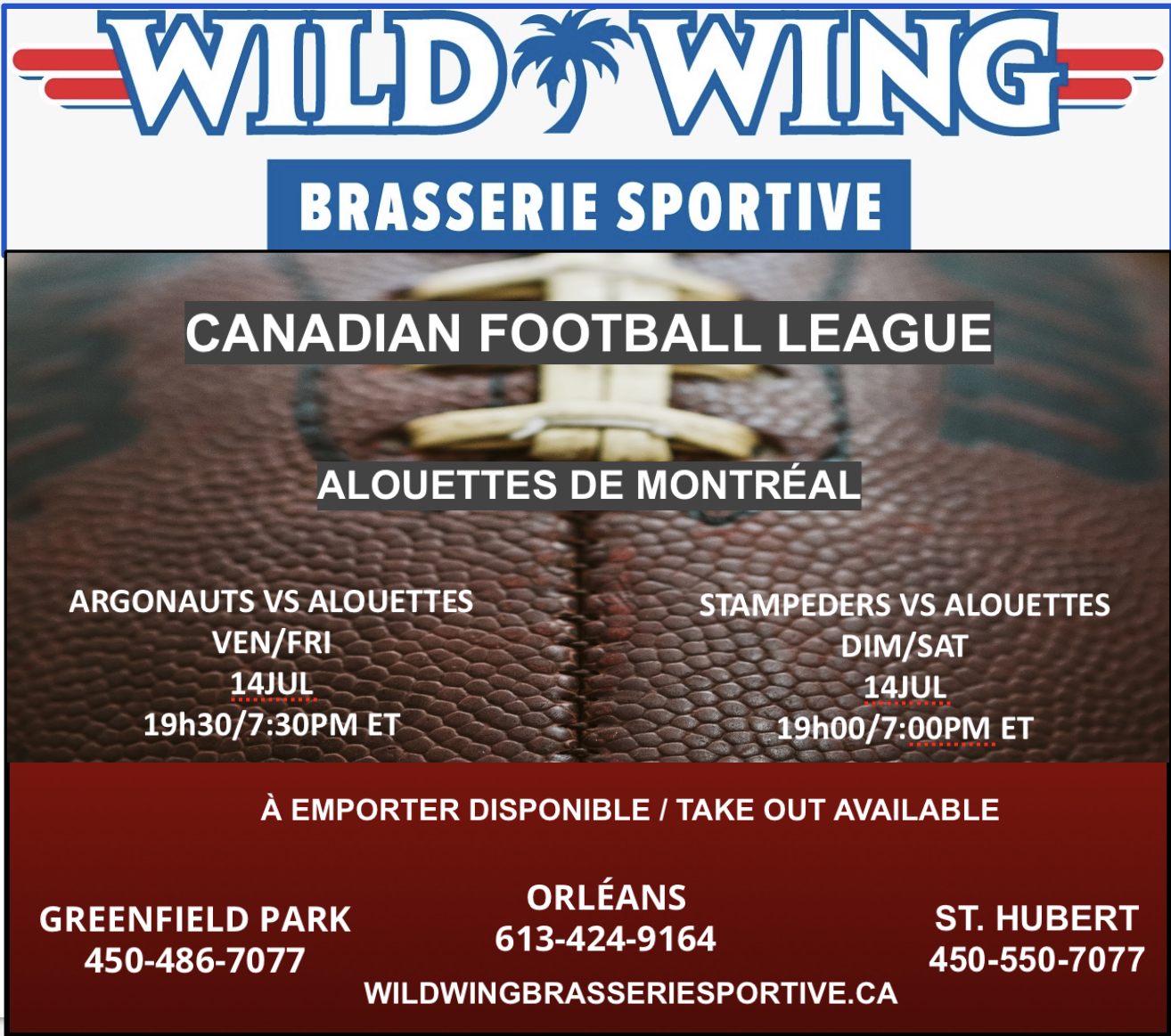 WILD WING

BRASSERIE SPORTIVE

CANADIAN FOOTBALL LEAGUE

ALOUETTES DE MONTRÉAL

ARGONAUTS VS ALOUETTES
VEN/FRI
14JUL
19h30/7:30PM ET

STAMPEDERS VS ALOUETTES
DIM/SAT
14JUL
19h00/7:00PM ET

À EMPORTER DISPONIBLE / TAKE OUT AVAILABLE

GREENFIELD PARK
450-486-7077

ORLÉANS
613-424-9164

ST. HUBERT
450-550-7077

WILDWINGBRASSERIESPORTIVE.CA